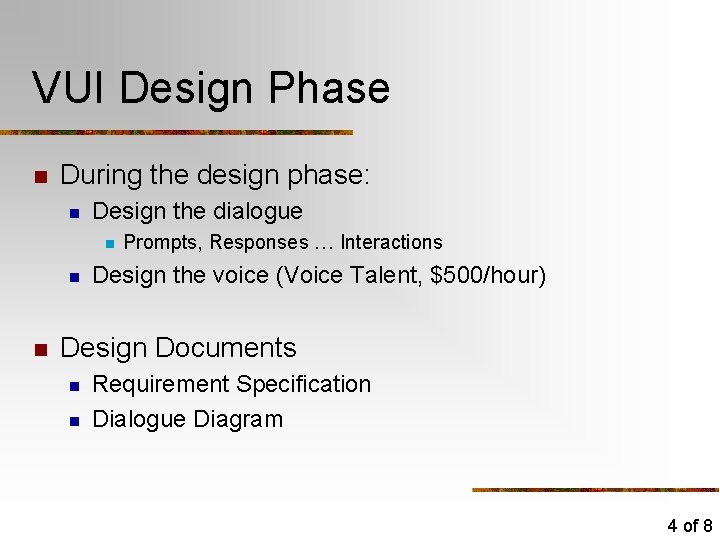 VUI Design Phase

During the design phase:

Design the dialogue

Prompts, Responses … Interactions

Design the voice (Voice Talent, \$500/hour)

Design Documents

Requirement Specification

Dialogue Diagram

4 of 8